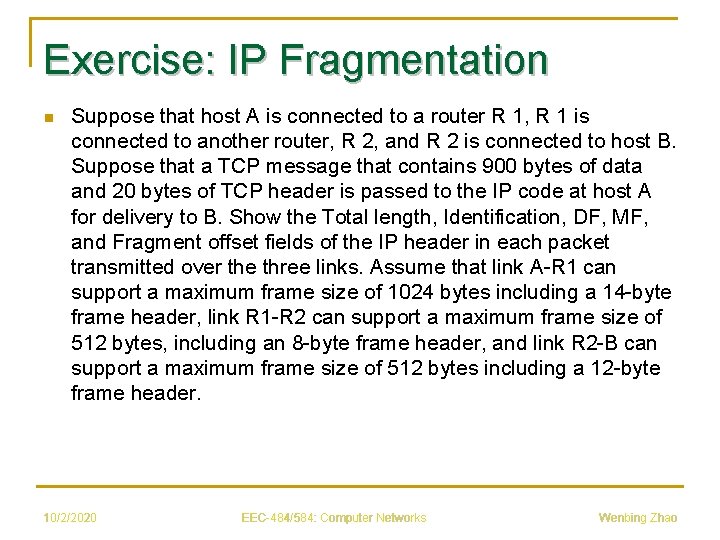 Exercise: IP Fragmentation

Suppose that host A is connected to a router R 1, R 1 is connected to another router, R 2, and R 2 is connected to host B. Suppose that a TCP message that contains 900 bytes of data and 20 bytes of TCP header is passed to the IP code at host A for delivery to B. Show the Total length, Identification, DF, MF, and Fragment offset fields of the IP header in each packet transmitted over the three links. Assume that link A-R1 can support a maximum frame size of 1024 bytes including a 14-byte frame header, link R1-R2 can support a maximum frame size of 512 bytes, including an 8-byte frame header, and link R2-B can support a maximum frame size of 512 bytes including a 12-byte frame header.

10/2/2020 EEC-484/584: Computer Networks Wenbing Zhao